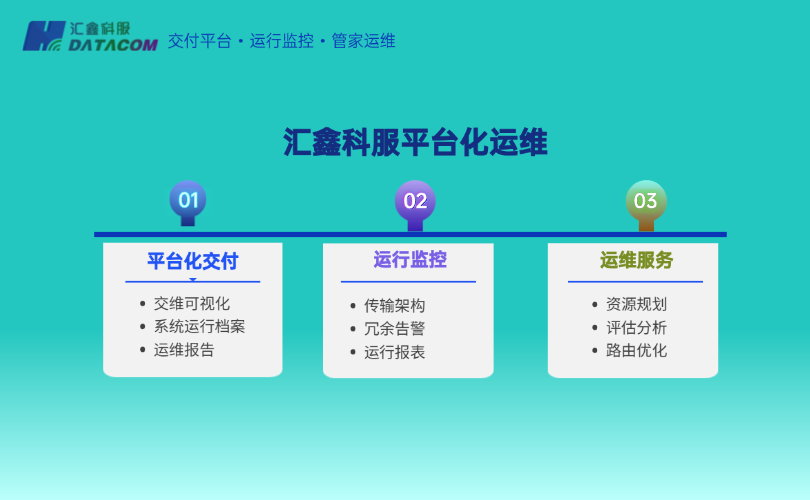 汇鑫科服
DATACOM
交付平台 · 运行监控 · 管家运维

汇鑫科服平台化运维

01
平台化交付
• 交维可视化
• 系统运行档案
• 运维报告

02
运行监控
• 传输架构
• 冗余告警
• 运行报表

03
运维服务
• 资源规划
• 评估分析
• 路由优化